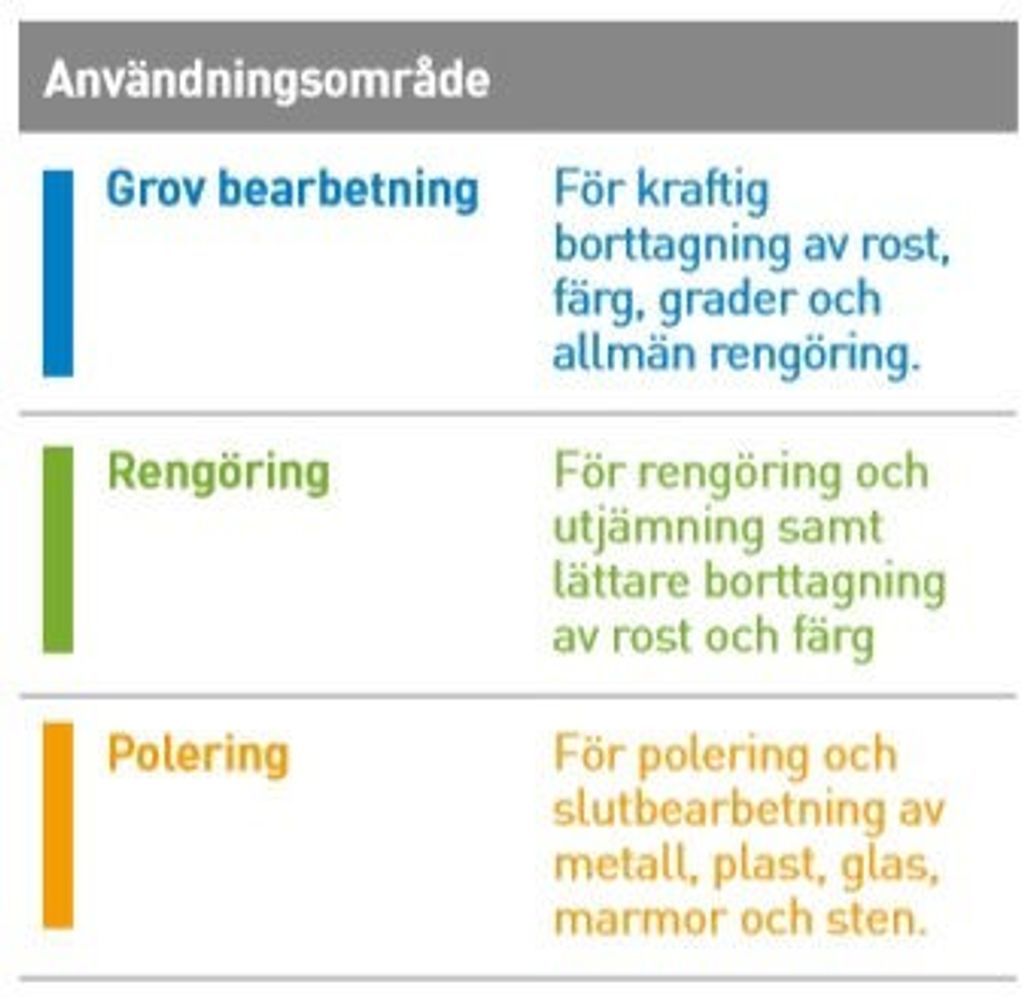 | Användningsområde | |
|---|---|
| Grov bearbetning | För kraftig borttagning av rost, färg, grader och allmän rengöring. |
| Rengöring | För rengöring och utjämning samt lättare borttagning av rost och färg |
| Polering | För polering och slutbearbetning av metall, plast, glas, marmor och sten. |